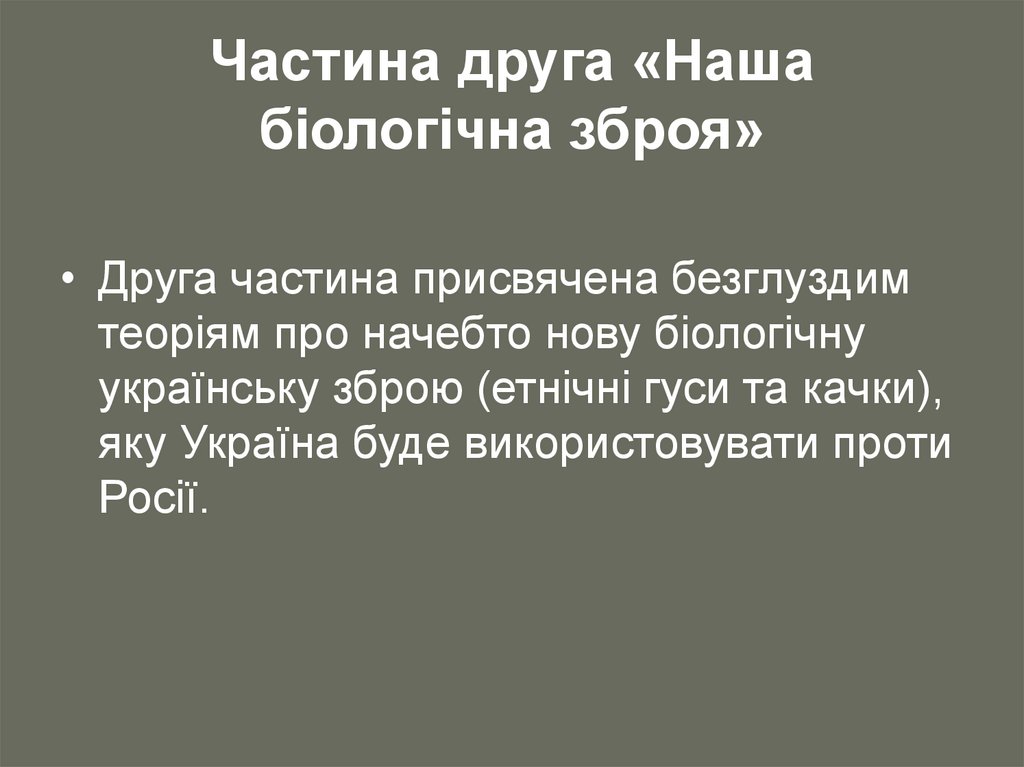 Частина друга «Наша біологічна зброя»

• Друга частина присвячена безглуздим теоріям про начебто нову біологічну українську зброю (етнічні гуси та качки), яку Україна буде використовувати проти Росії.